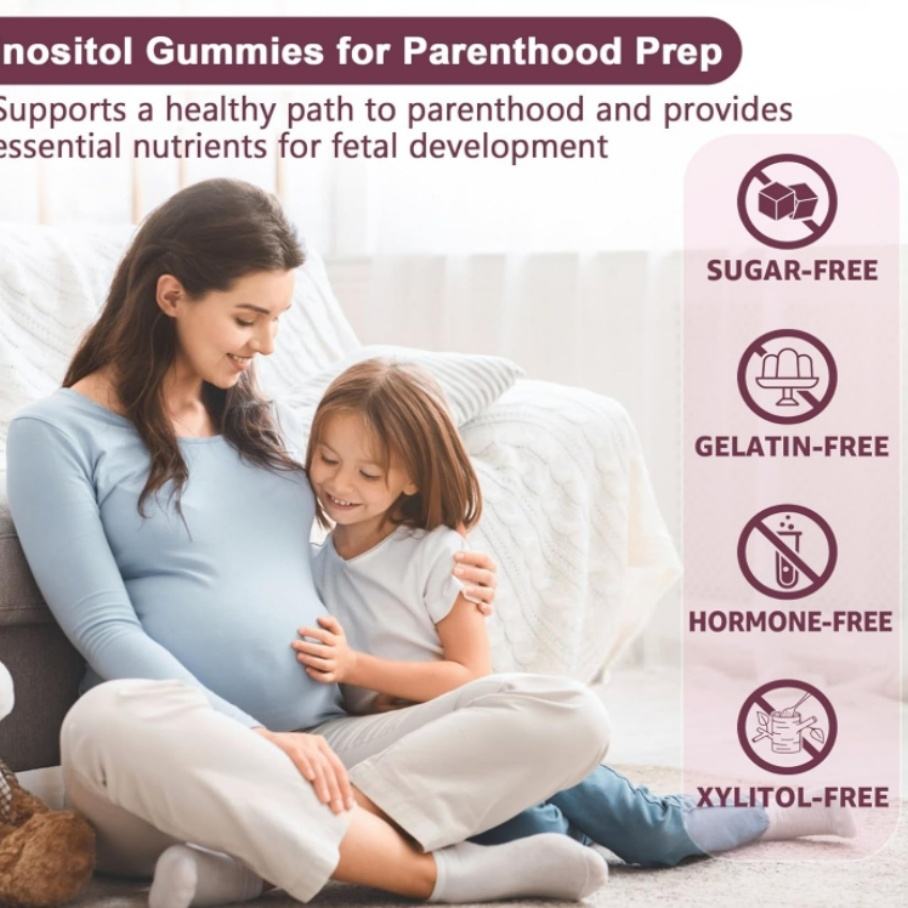 nositol Gummies for Parenthood Prep

Supports a healthy path to parenthood and provides essential nutrients for fetal development

SUGAR-FREE

GELATIN-FREE

HORMONE-FREE

XYLITOL-FREE